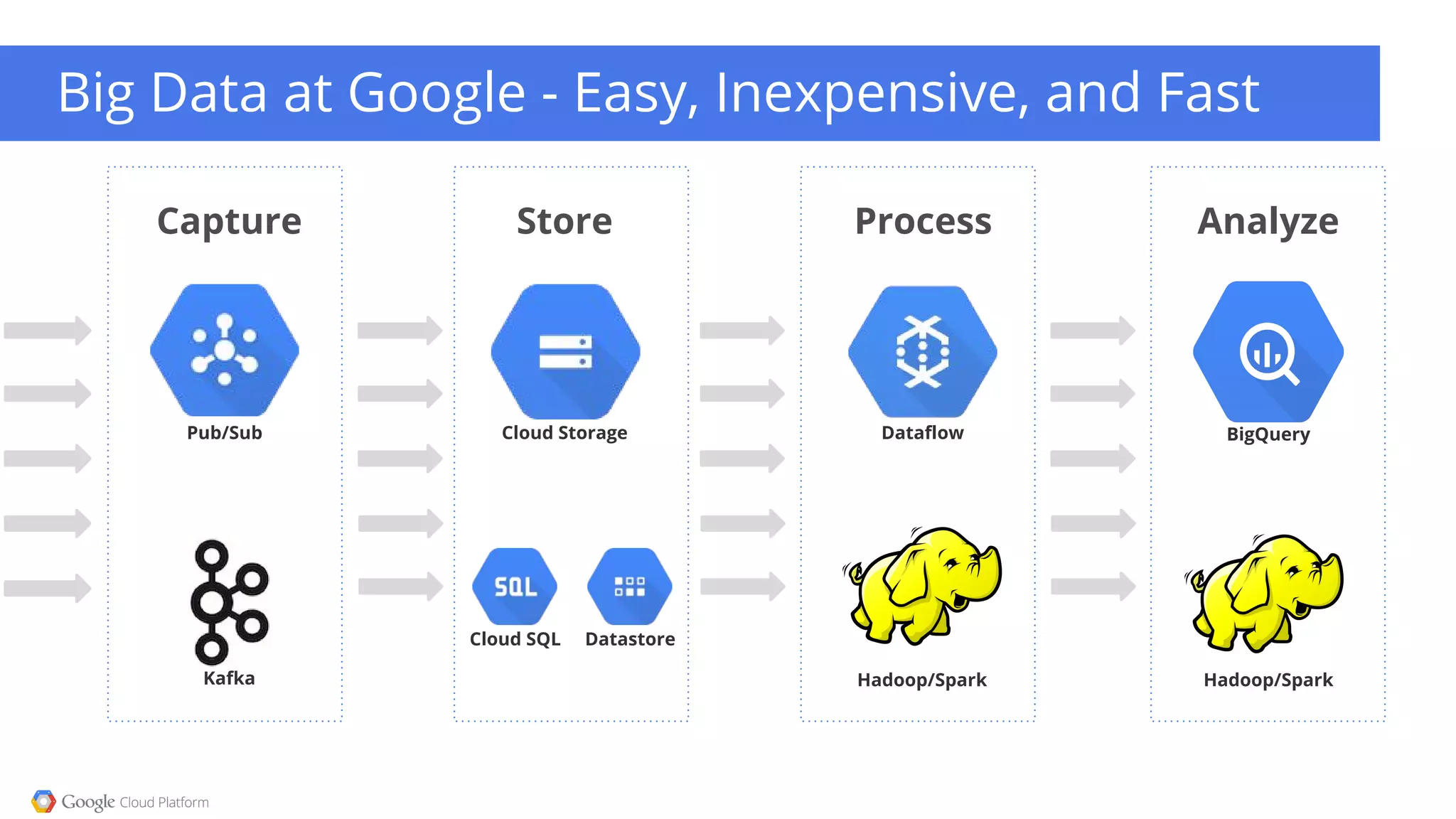 Big Data at Google - Easy, Inexpensive, and Fast

Capture

Pub/Sub

Kafka

Store

Cloud Storage

SQL

Cloud SQL

Datastore

Process

Dataflow

Hadoop/Spark

Analyze

BigQuery

Hadoop/Spark

Google Cloud Platform